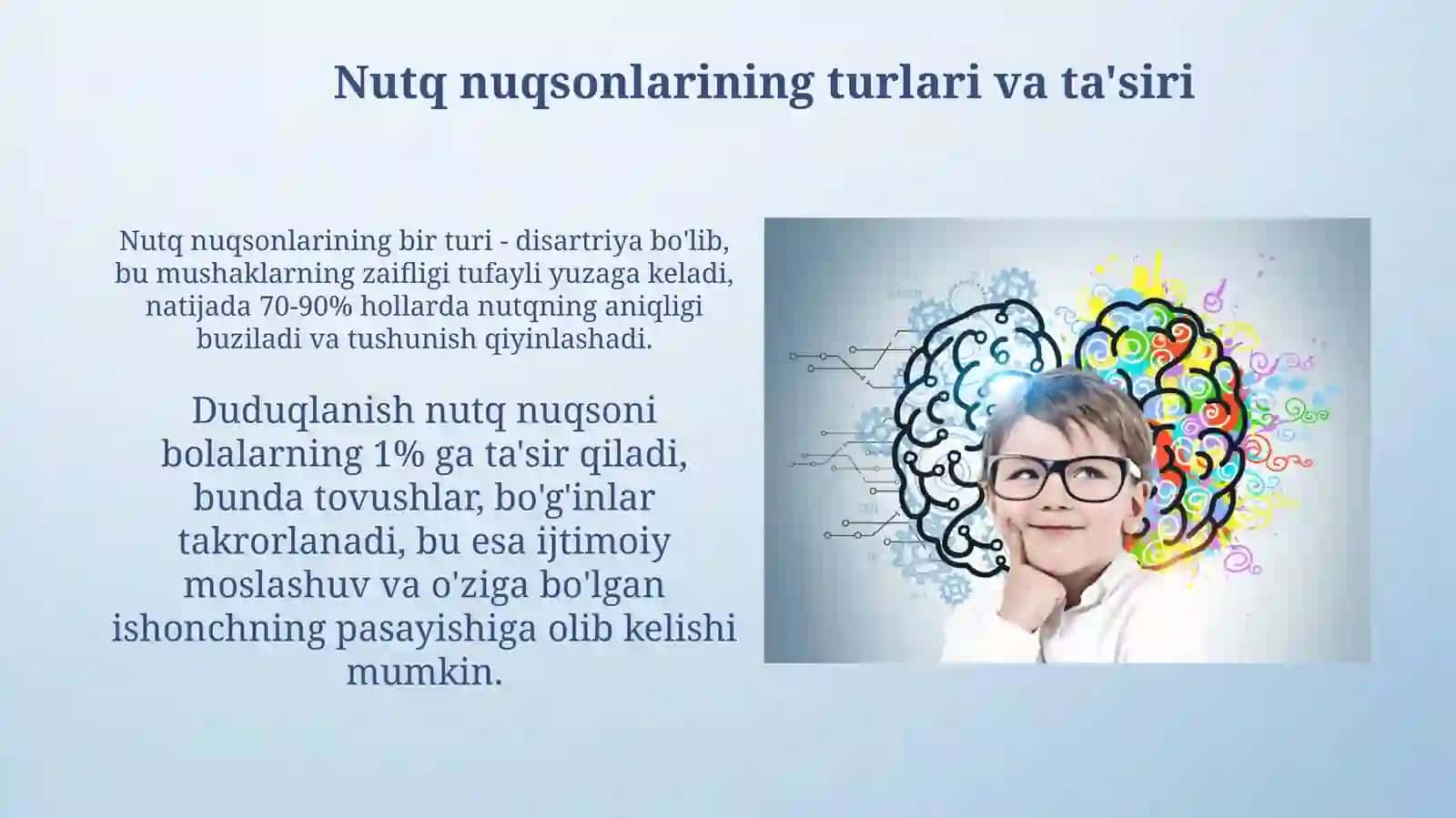 Nutq nuqsonlarining turlari va ta'siri

Nutq nuqsonlarining bir turi - disartriya bo'lib, bu mushaklarning zaifligi tufayli yuzaga keladi, natijada 70-90% hollarda nutqning aniqligi buziladi va tushunish qiyinlashadi.

Duduqlanish nutq nuqsoni bolalarning 1% ga ta'sir qiladi, bunda tovushlar, bo'g'inlar takrorlanadi, bu esa ijtimoiy moslashuv va o'ziga bo'lgan ishonchning pasayishiga olib kelishi mumkin.